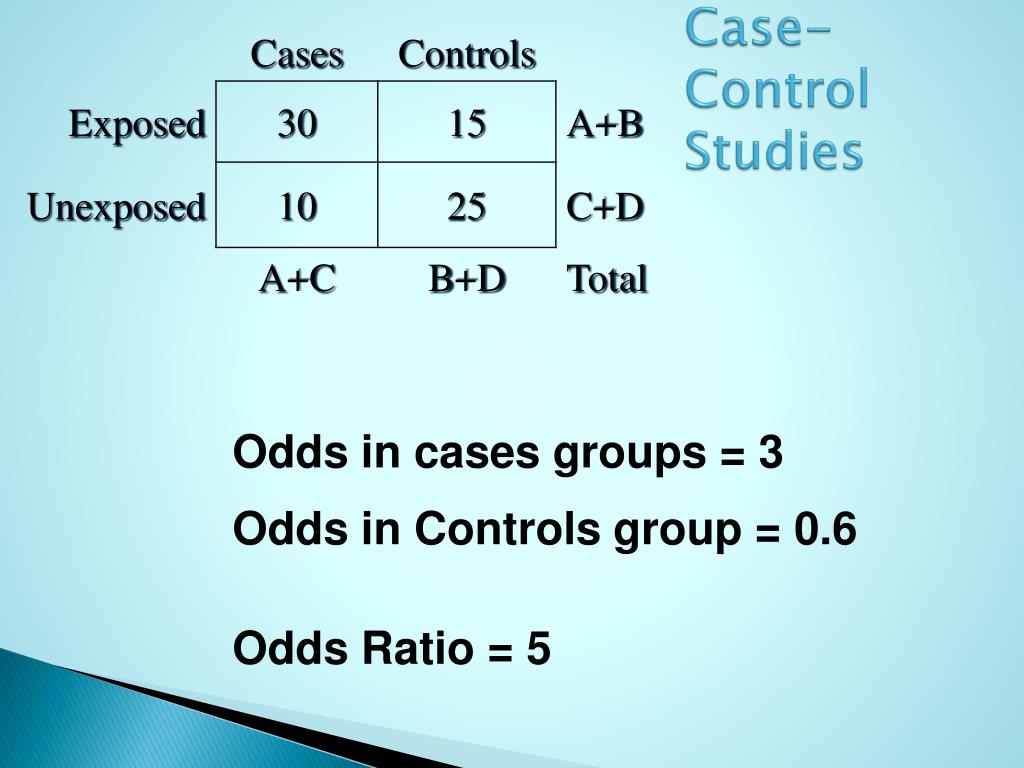 Case-Control Studies

| | Cases | Controls | |
|---|---|---|---|
| Exposed | 30 | 15 | A+B |
| Unexposed | 10 | 25 | C+D |
| | A+C | B+D | Total |

Odds in cases groups = 3

Odds in Controls group = 0.6

Odds Ratio = 5